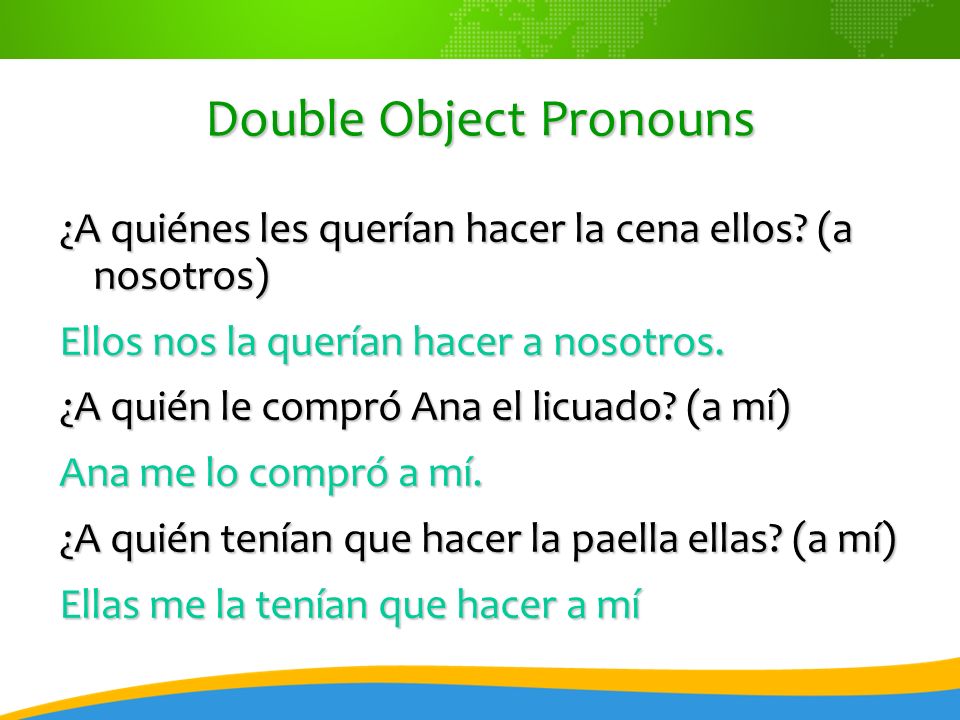 Double Object Pronouns

¿A quiénes les querían hacer la cena ellos? (a nosotros)

Ellos nos la querían hacer a nosotros.

¿A quién le compró Ana el licuado? (a mí)

Ana me lo compró a mí.

¿A quién tenían que hacer la paella ellas? (a mí)

Ellas me la tenían que hacer a mí